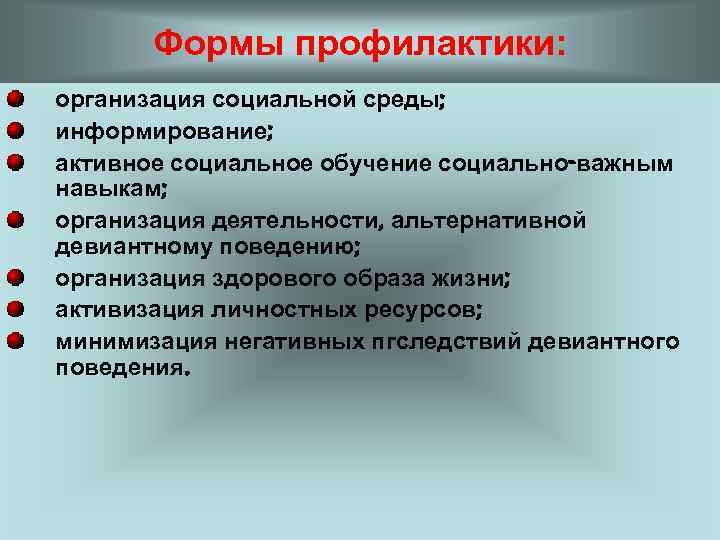 Формы профилактики:

организация социальной среды;
информирование;
активное социальное обучение социально-важным навыкам;
организация деятельности, альтернативной девиантному поведению;
организация здорового образа жизни;
активизация личностных ресурсов;
минимизация негативных пгследствий девиантного поведения.